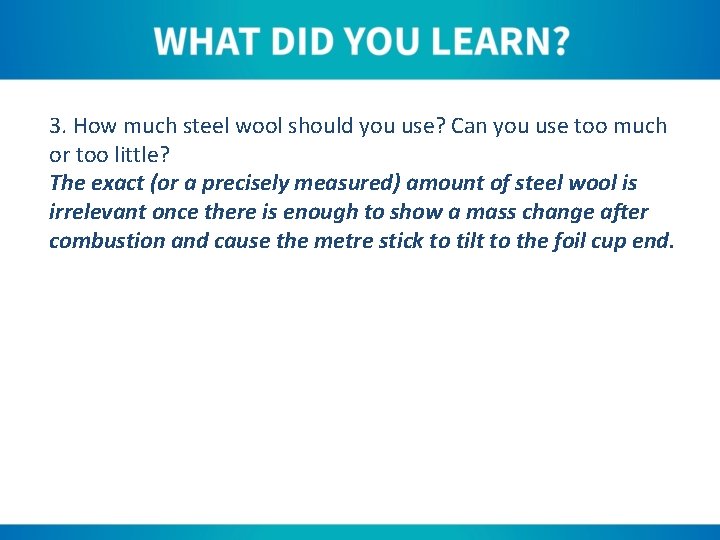 WHAT DID YOU LEARN?

3. How much steel wool should you use? Can you use too much or too little?
The exact (or a precisely measured) amount of steel wool is irrelevant once there is enough to show a mass change after combustion and cause the metre stick to tilt to the foil cup end.